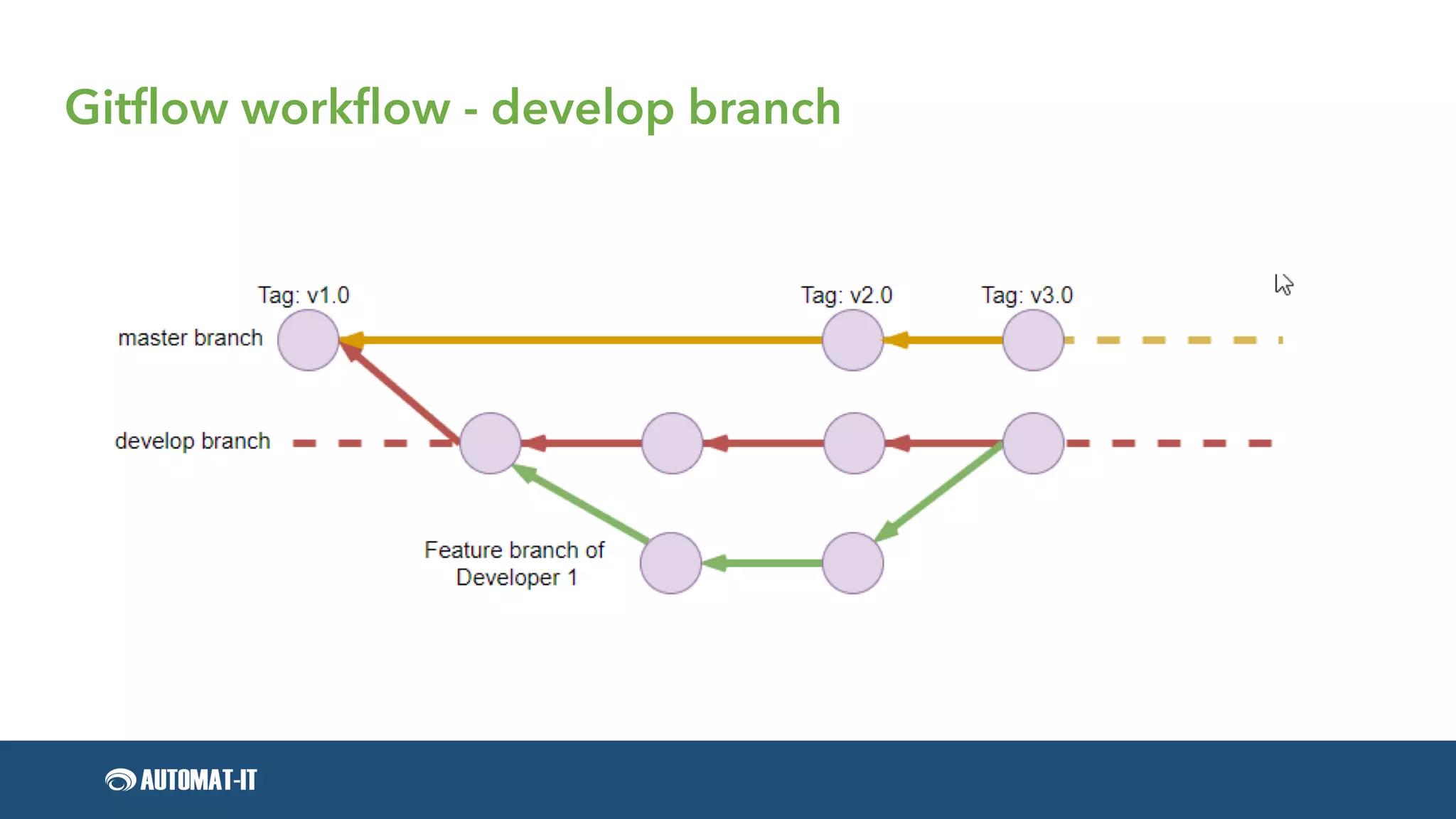 Gitflow workflow - develop branch

Tag: v1.0

Tag: v2.0

Tag: v3.0

master branch

develop branch

Feature branch of Developer 1

AUTOMAT-IT